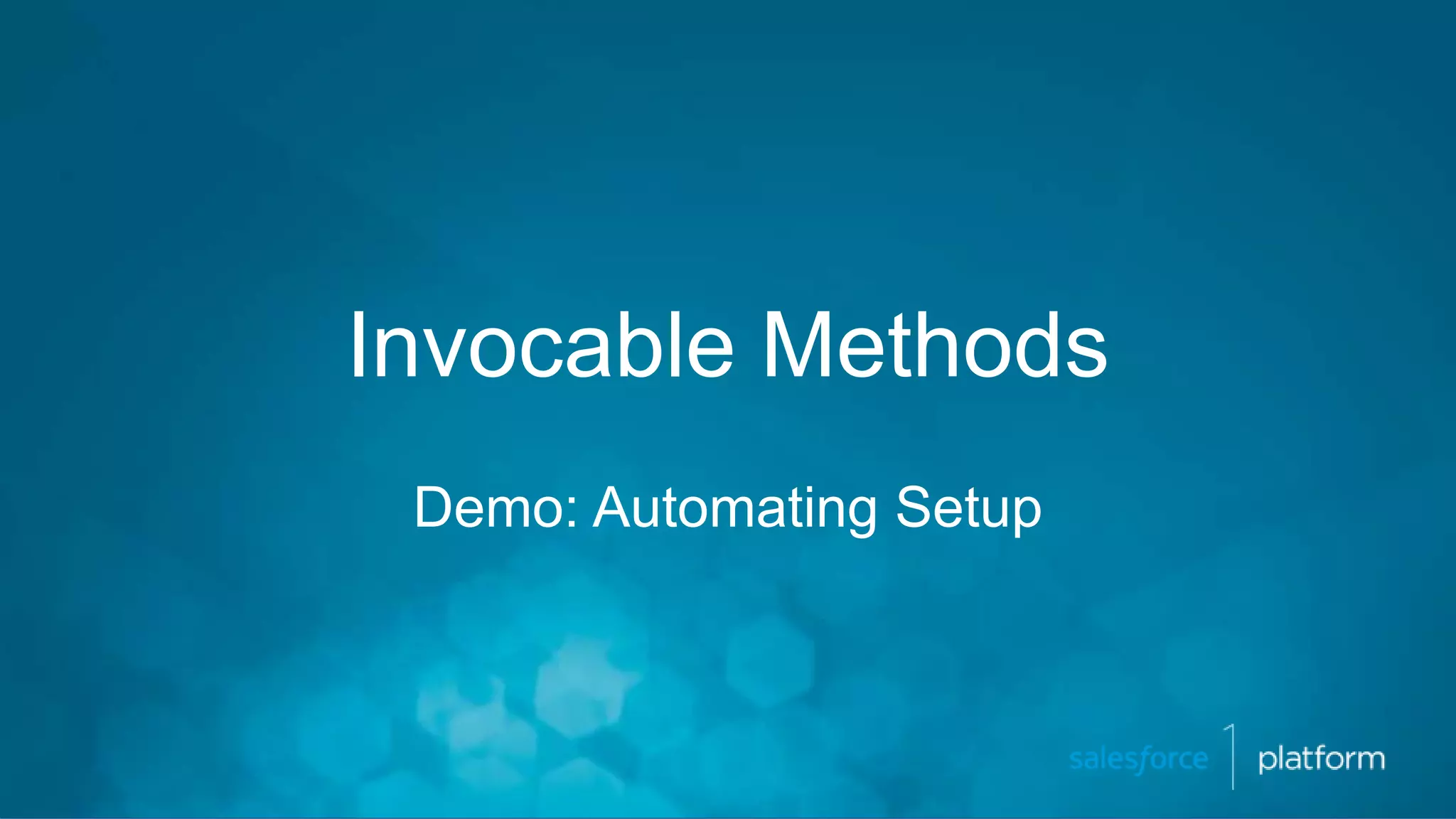 Invocable Methods

Demo: Automating Setup

salesforce 1 platform